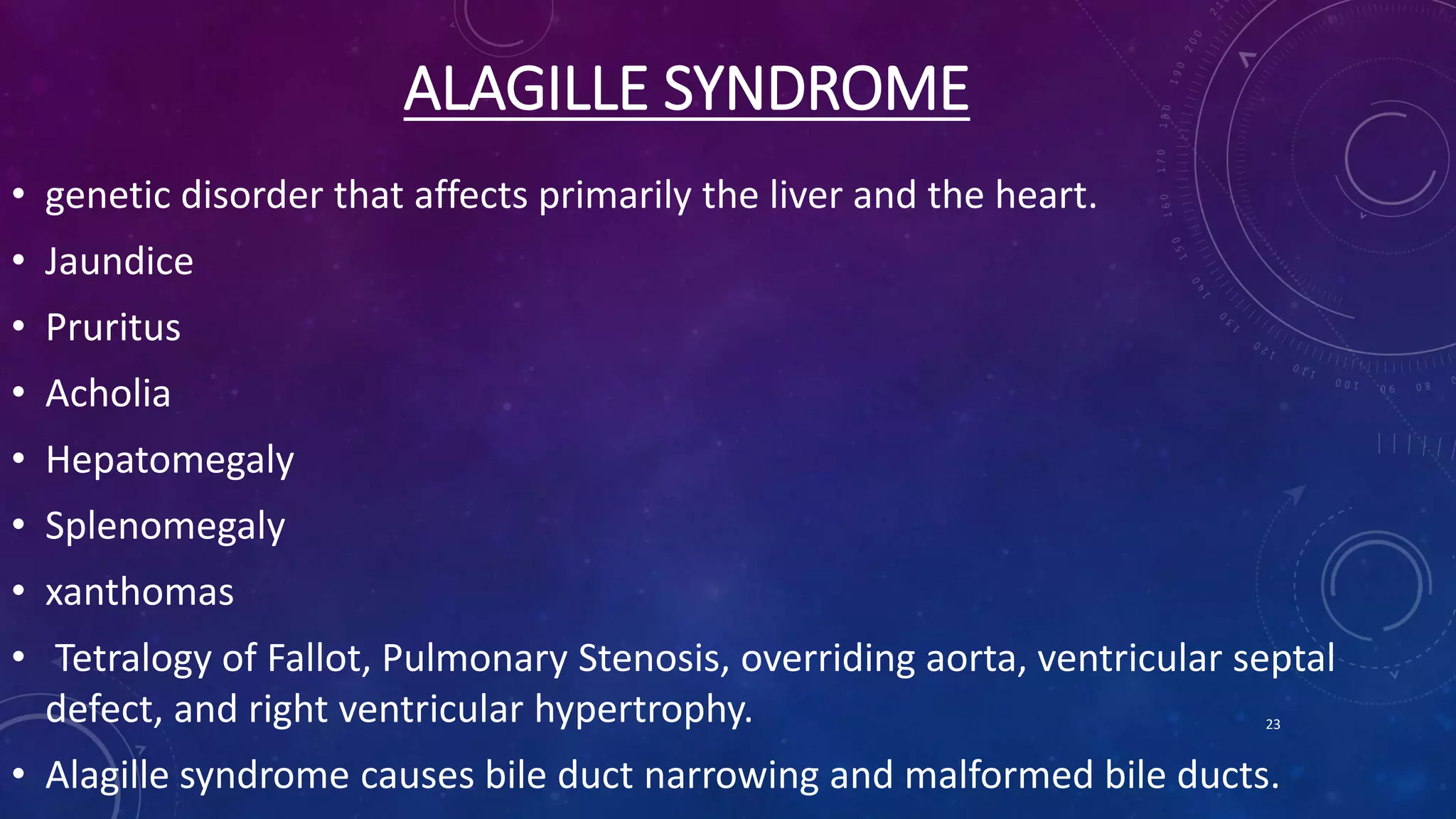 ALAGILLE SYNDROME

• genetic disorder that affects primarily the liver and the heart.
• Jaundice
• Pruritus
• Acholia
• Hepatomegaly
• Splenomegaly
• xanthomas
• Tetralogy of Fallot, Pulmonary Stenosis, overriding aorta, ventricular septal defect, and right ventricular hypertrophy.
• Alagille syndrome causes bile duct narrowing and malformed bile ducts.

23